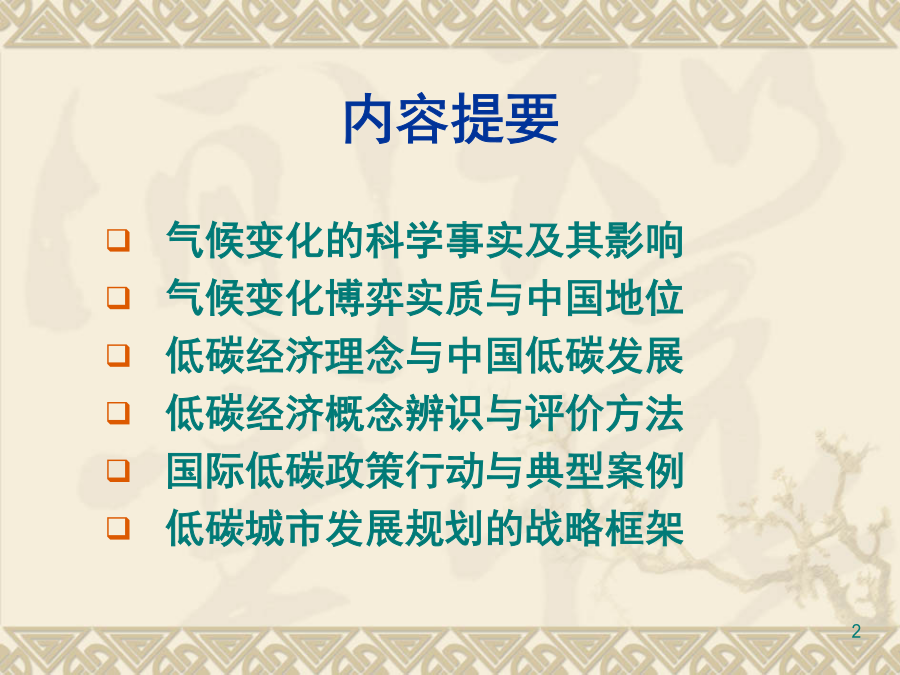 内容提要

❑ 气候变化的科学事实及其影响
❑ 气候变化博弈实质与中国地位
❑ 低碳经济理念与中国低碳发展
❑ 低碳经济概念辨识与评价方法
❑ 国际低碳政策行动与典型案例
❑ 低碳城市发展规划的战略框架

2